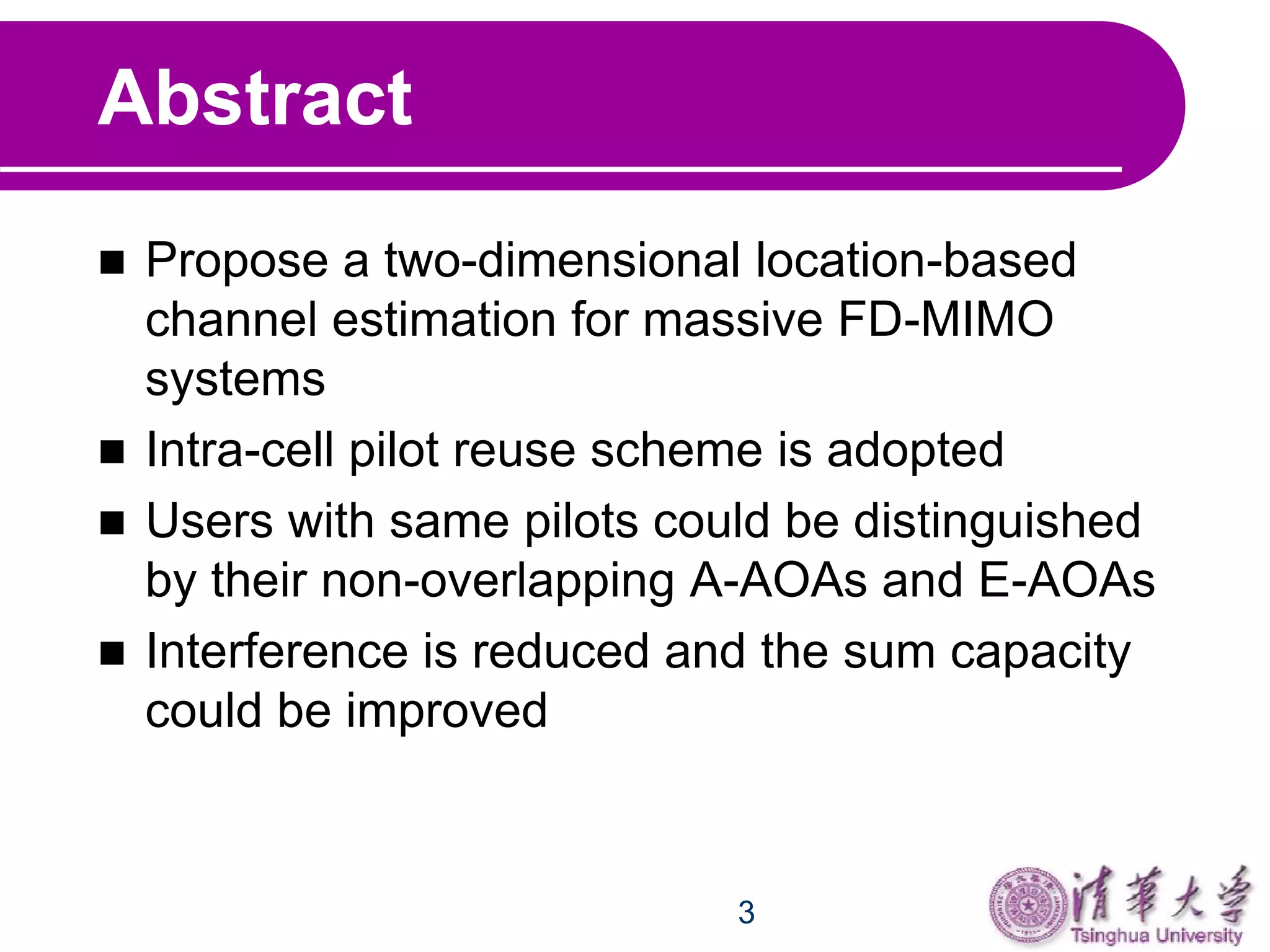 Abstract

■ Propose a two-dimensional location-based channel estimation for massive FD-MIMO systems

■ Intra-cell pilot reuse scheme is adopted

■ Users with same pilots could be distinguished by their non-overlapping A-AOAs and E-AOAs

■ Interference is reduced and the sum capacity could be improved

3

清華大學
Tsinghua University